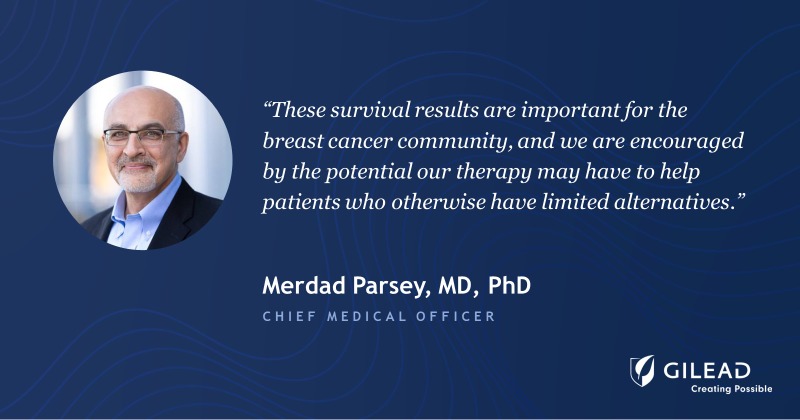 “These survival results are important for the breast cancer community, and we are encouraged by the potential our therapy may have to help patients who otherwise have limited alternatives.”

Merdad Parsey, MD, PhD

CHIEF MEDICAL OFFICER

GILEAD
Creating Possible